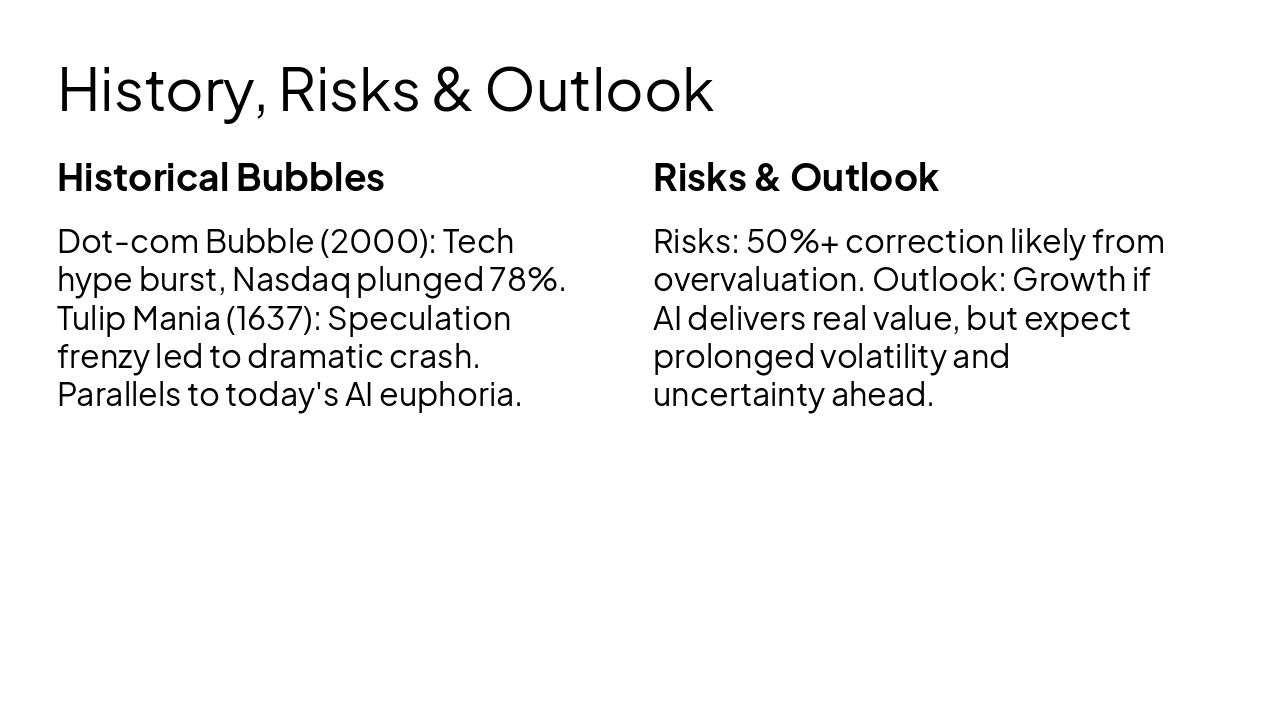 History, Risks & Outlook

Historical Bubbles

Dot-com Bubble (2000): Tech hype burst, Nasdaq plunged 78%. Tulip Mania (1637): Speculation frenzy led to dramatic crash. Parallels to today's AI euphoria.

Risks & Outlook

Risks: 50%+ correction likely from overvaluation. Outlook: Growth if AI delivers real value, but expect prolonged volatility and uncertainty ahead.